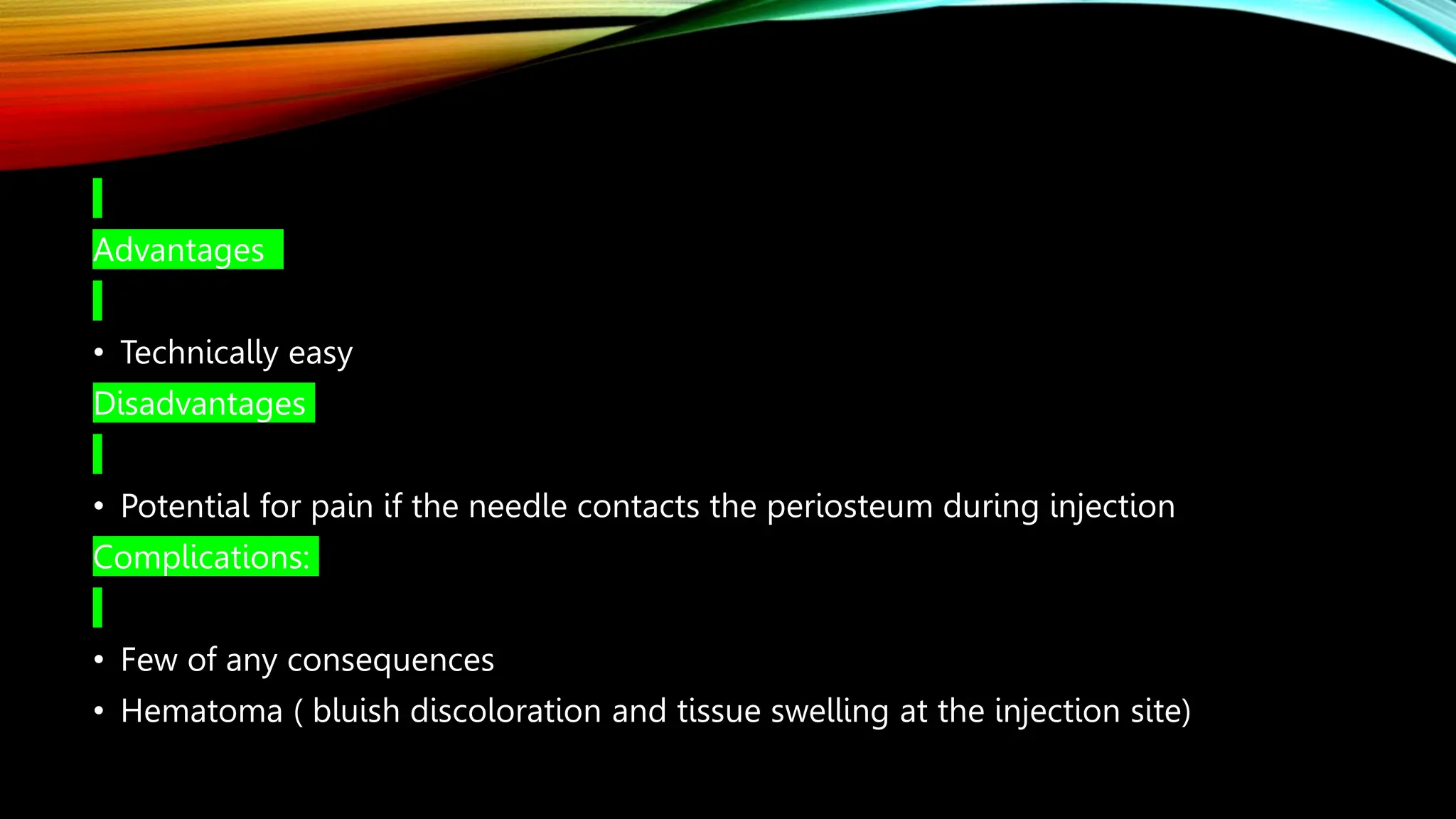 Advantages

• Technically easy

Disadvantages

• Potential for pain if the needle contacts the periosteum during injection

Complications:

• Few of any consequences
• Hematoma ( bluish discoloration and tissue swelling at the injection site)